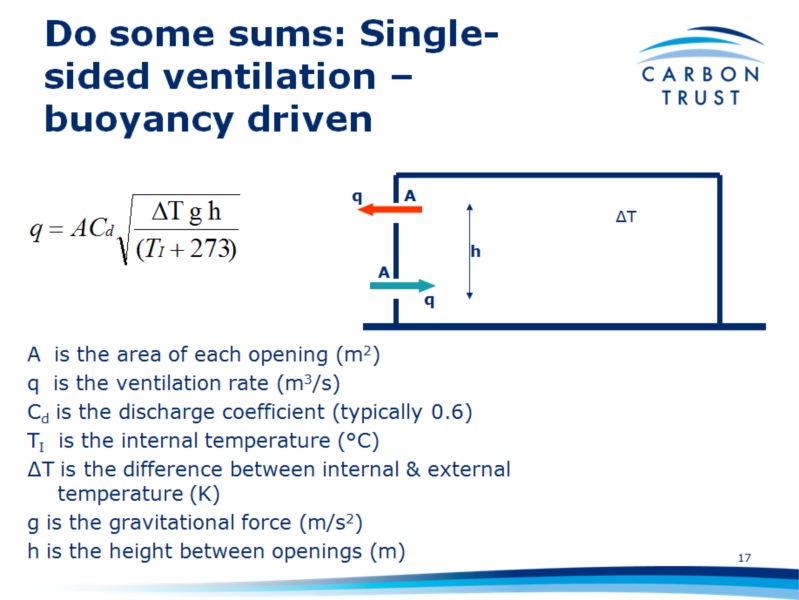 Do some sums: Single-sided ventilation – buoyancy driven

CARBON TRUST

$q = AC_d\sqrt{\frac{\Delta T\, g\, h}{(T_I + 273)}}$

q A

ΔT

h

A

q

A is the area of each opening ($m^2$)

q is the ventilation rate ($m^3/s$)

$C_d$ is the discharge coefficient (typically 0.6)

$T_I$ is the internal temperature (°C)

ΔT is the difference between internal & external temperature (K)

g is the gravitational force ($m/s^2$)

h is the height between openings (m)

17